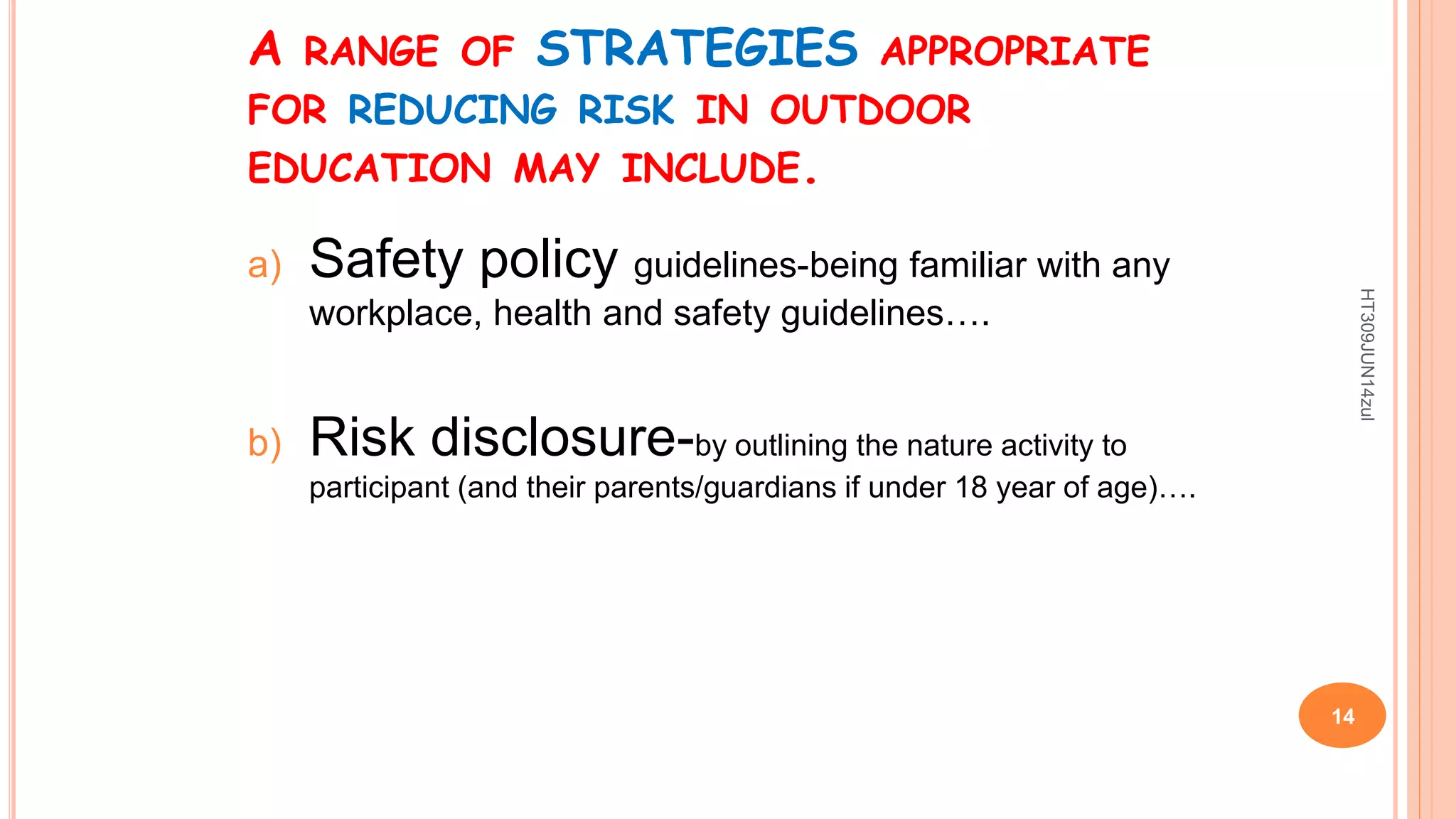 A RANGE OF STRATEGIES APPROPRIATE FOR REDUCING RISK IN OUTDOOR EDUCATION MAY INCLUDE.

a) Safety policy guidelines-being familiar with any workplace, health and safety guidelines….

b) Risk disclosure-by outlining the nature activity to participant (and their parents/guardians if under 18 year of age)….

HT309JUN14zul

14